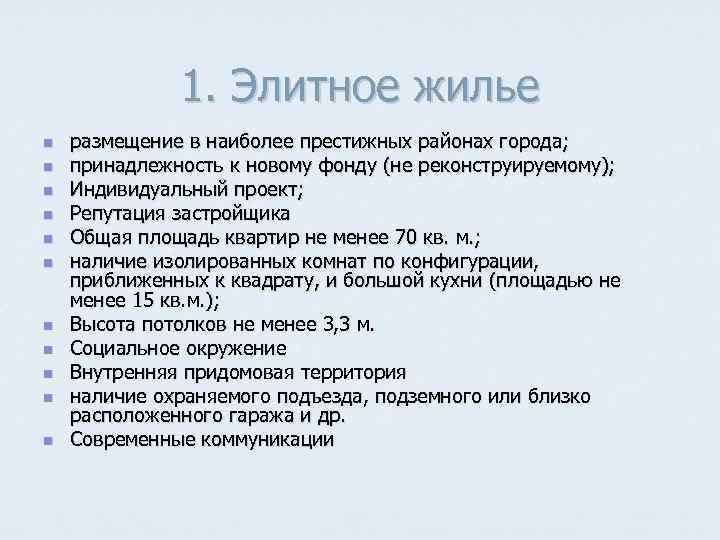 1. Элитное жилье

- размещение в наиболее престижных районах города;
- принадлежность к новому фонду (не реконструируемому);
- Индивидуальный проект;
- Репутация застройщика
- Общая площадь квартир не менее 70 кв. м.;
- наличие изолированных комнат по конфигурации, приближенных к квадрату, и большой кухни (площадью не менее 15 кв.м.);
- Высота потолков не менее 3,3 м.
- Социальное окружение
- Внутренняя придомовая территория
- наличие охраняемого подъезда, подземного или близко расположенного гаража и др.
- Современные коммуникации